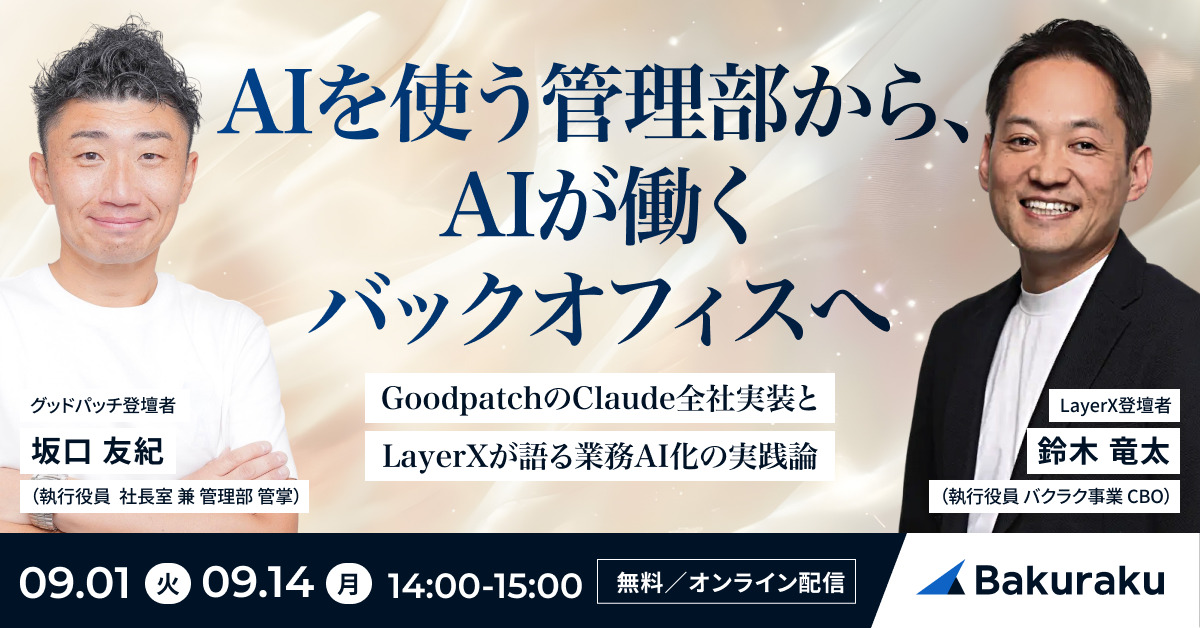 AIを使う管理部から、
AIが働く
バックオフィスへ

GoodpatchのClaude全社実装と
LayerXが語る業務AI化の実践論

グッドパッチ登壇者
坂口 友紀
（執行役員 社長室 兼 管理部 管掌）

LayerX登壇者
鈴木 竜太
（執行役員 バクラク事業 CBO）

09.01 火 09.14 月 14:00-15:00 無料／オンライン配信

Bakuraku